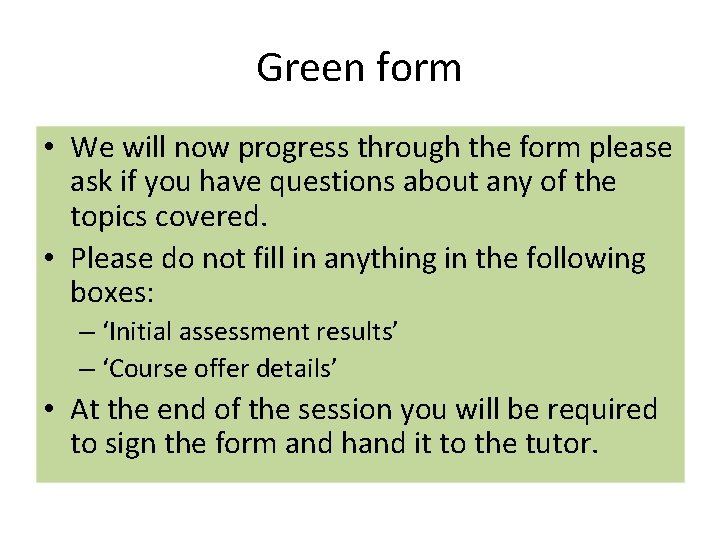 Green form

• We will now progress through the form please ask if you have questions about any of the topics covered.
• Please do not fill in anything in the following boxes:
– ‘Initial assessment results’
– ‘Course offer details’
• At the end of the session you will be required to sign the form and hand it to the tutor.